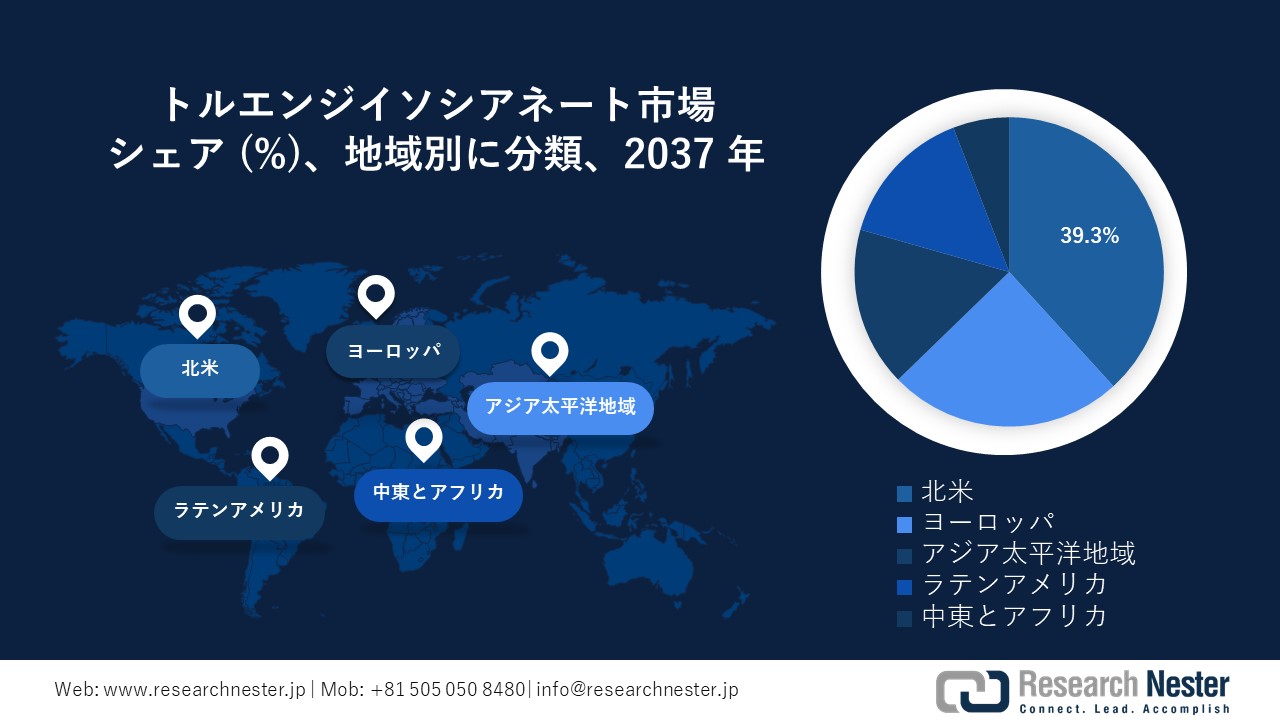 トルエンジイソシアネート市場
シェア (%)、地域別に分類、2037 年

北米
ヨーロッパ
アジア太平洋地域
ラテンアメリカ
中東とアフリカ

39.3%

北米
ヨーロッパ
アジア太平洋地域
ラテンアメリカ
中東とアフリカ

Web: www.researchnester.jp | Mob: +81 505 050 8480| info@researchnester.jp

Research Nester
Connect. Lead. Accomplish